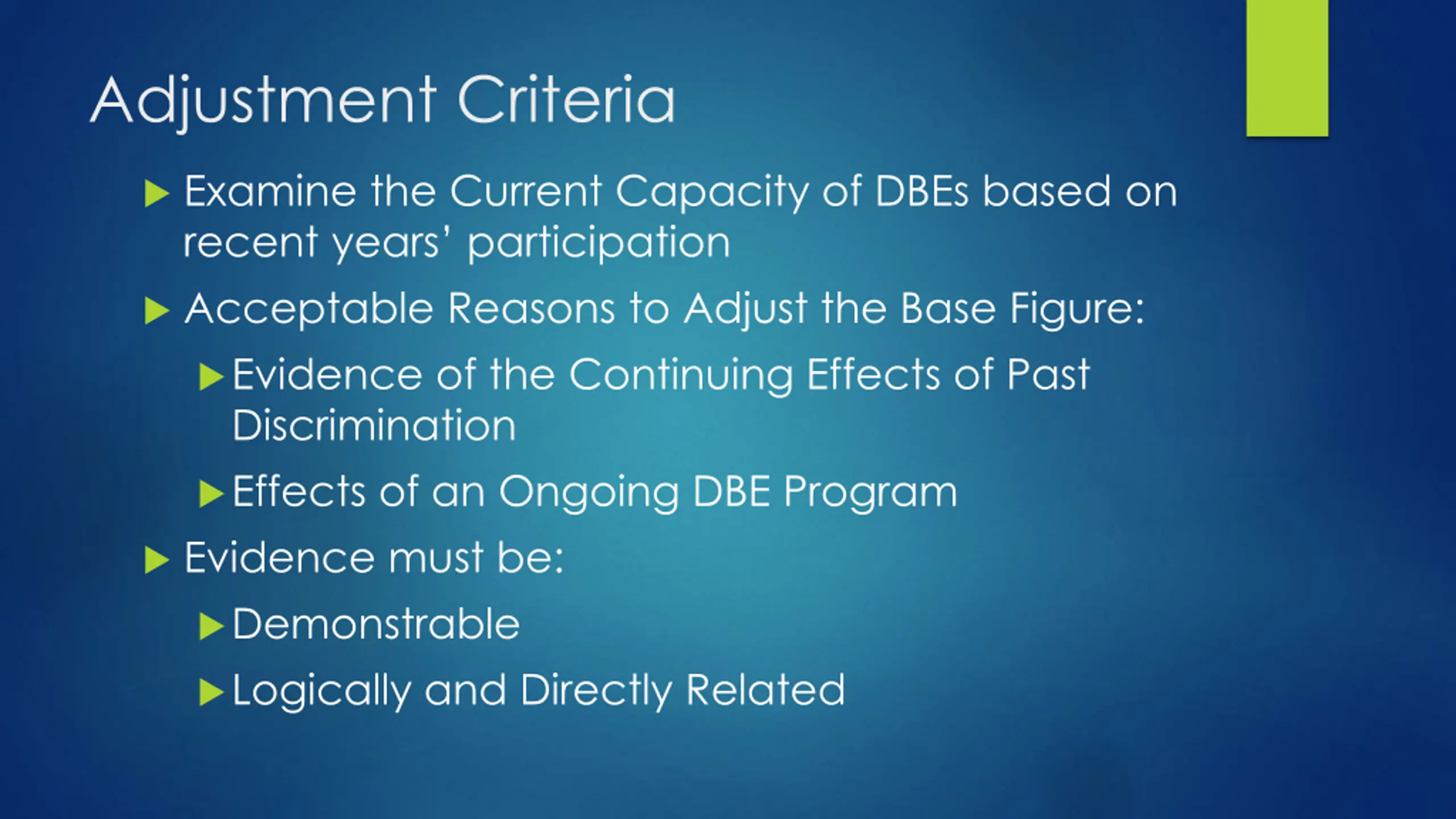 Adjustment Criteria

Examine the Current Capacity of DBEs based on recent years' participation

Acceptable Reasons to Adjust the Base Figure:

Evidence of the Continuing Effects of Past Discrimination

Effects of an Ongoing DBE Program

Evidence must be:

Demonstrable

Logically and Directly Related